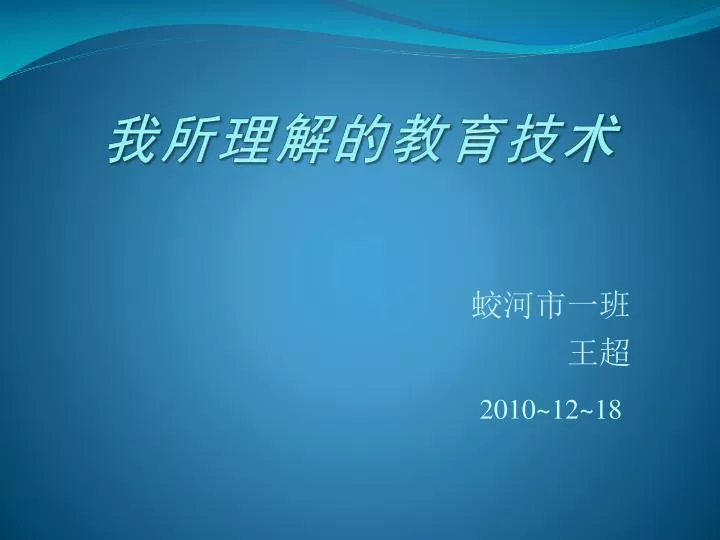 我所理解的教育技术

蛟河市一班
王超

2010~12~18